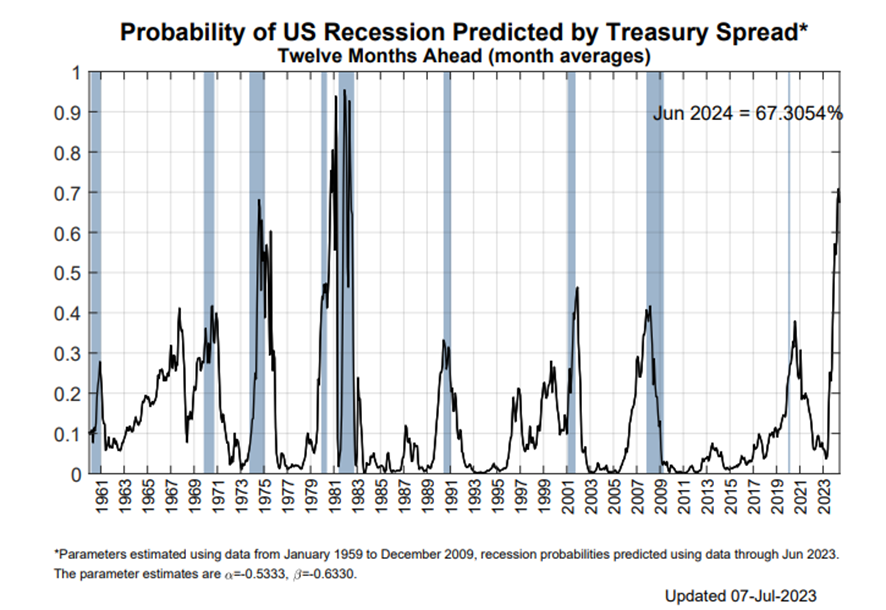 Probability of US Recession Predicted by Treasury Spread*
Twelve Months Ahead (month averages)

Jun 2024 = 67.3054%

1
0.9
0.8
0.7
0.6
0.5
0.4
0.3
0.2
0.1
0

1961
1963
1965
1967
1969
1971
1973
1975
1977
1979
1981
1983
1985
1987
1989
1991
1993
1995
1997
1999
2001
2003
2005
2007
2009
2011
2013
2015
2017
2019
2021
2023

*Parameters estimated using data from January 1959 to December 2009, recession probabilities predicted using data through Jun 2023. The parameter estimates are $\alpha$=-0.5333, $\beta$=-0.6330.

Updated 07-Jul-2023